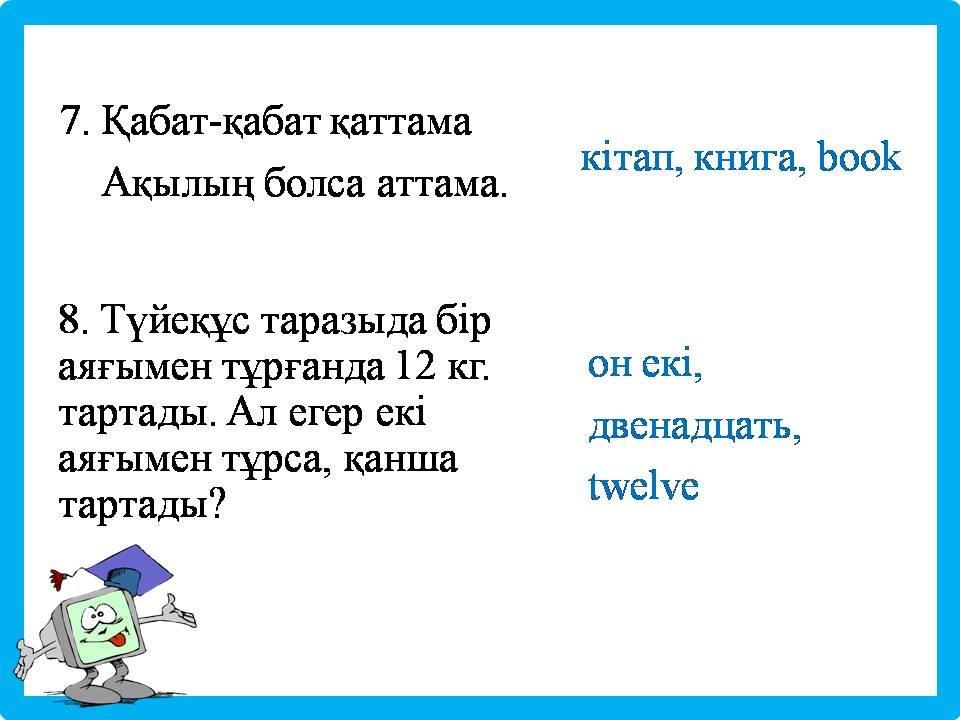 7. Қабат-қабат қаттама
Ақылың болса аттама.

кітап, книга, book

8. Түйеқұс таразыда бір аяғымен тұрғанда 12 кг. тартады. Ал егер екі аяғымен тұрса, қанша тартады?

он екі,
двенадцать,
twelve